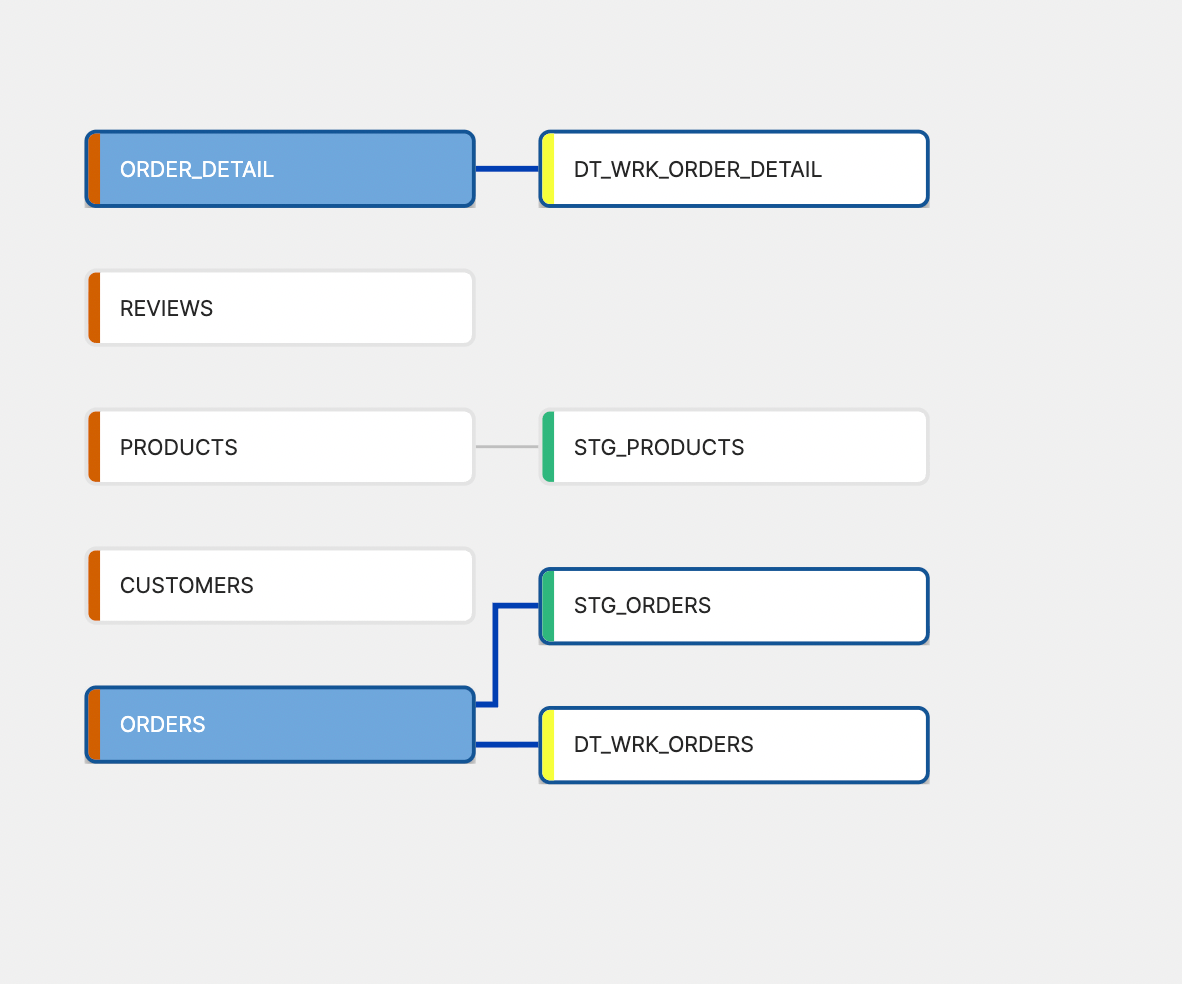 ORDER_DETAIL
DT_WRK_ORDER_DETAIL
REVIEWS
PRODUCTS
STG_PRODUCTS
CUSTOMERS
STG_ORDERS
ORDERS
DT_WRK_ORDERS